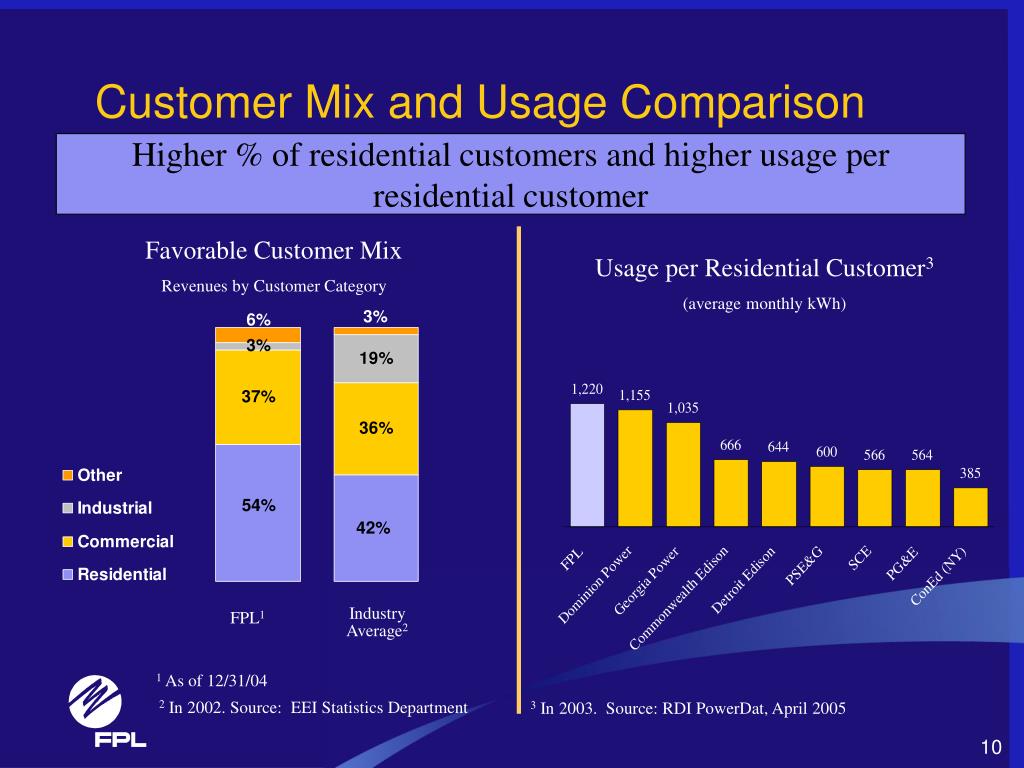 Customer Mix and Usage Comparison

Higher % of residential customers and higher usage per residential customer

Favorable Customer Mix

Revenues by Customer Category

6%
3%
37%
54%

3%
19%
36%
42%

Other
Industrial
Commercial
Residential

FPL$^1$

Industry Average$^2$

Usage per Residential Customer$^3$

(average monthly kWh)

1,220
1,155
1,035
666
644
600
566
564
385

FPL
Dominion Power
Georgia Power
Commonwealth Edison
Detroit Edison
PSE&G
SCE
PG&E
ConEd (NY)

$^1$ As of 12/31/04

$^2$ In 2002. Source: EEI Statistics Department

$^3$ In 2003. Source: RDI PowerDat, April 2005

FPL

10